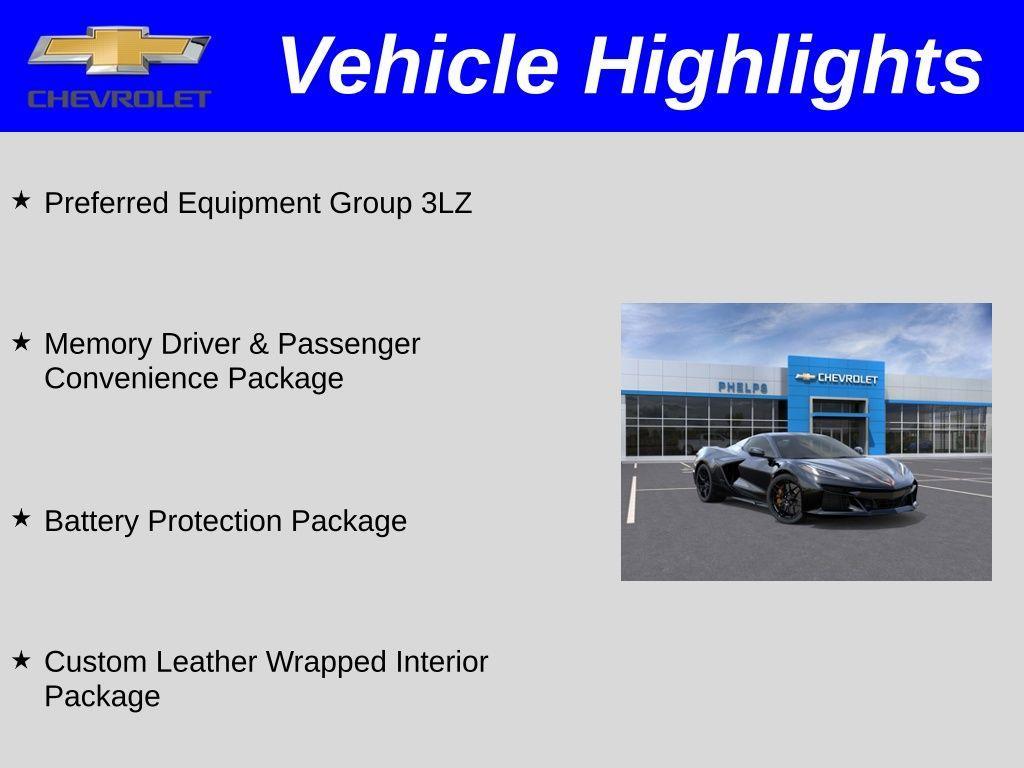 CHEVROLET

Vehicle Highlights

★ Preferred Equipment Group 3LZ

★ Memory Driver & Passenger Convenience Package

★ Battery Protection Package

★ Custom Leather Wrapped Interior Package

PHELPS

CHEVROLET